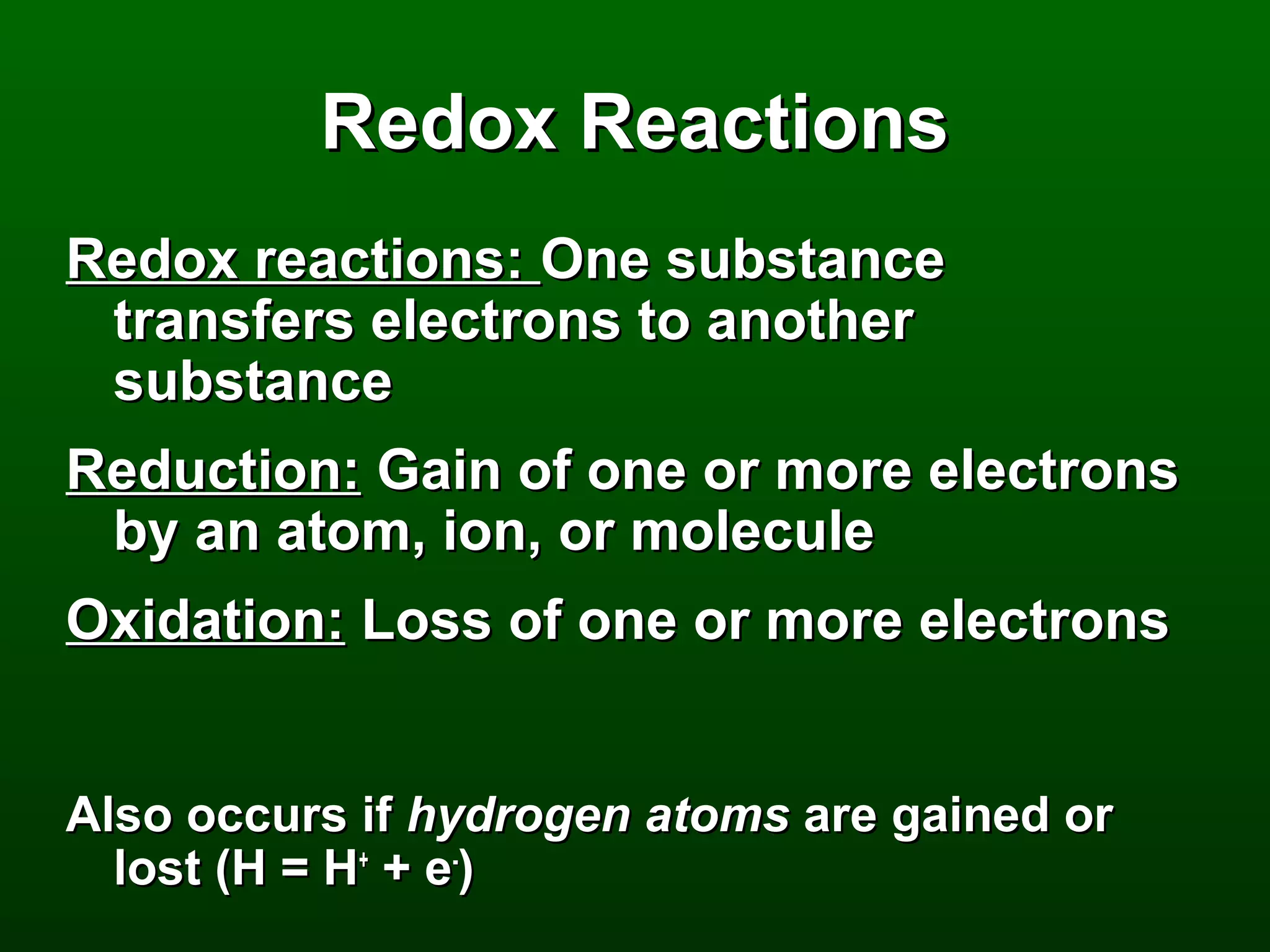 Redox Reactions

Redox reactions: One substance transfers electrons to another substance

Reduction: Gain of one or more electrons by an atom, ion, or molecule

Oxidation: Loss of one or more electrons

Also occurs if hydrogen atoms are gained or lost ($H = H^+ + e^-$)